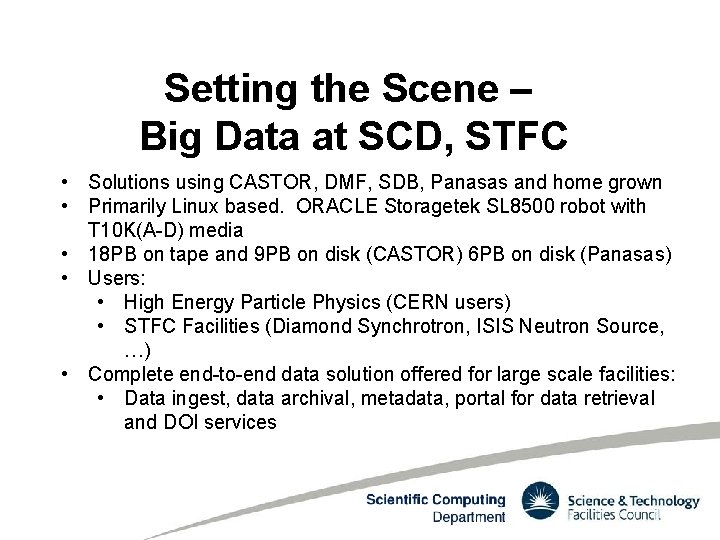 Setting the Scene –
Big Data at SCD, STFC

• Solutions using CASTOR, DMF, SDB, Panasas and home grown
• Primarily Linux based. ORACLE Storagetek SL8500 robot with T10K(A-D) media
• 18PB on tape and 9PB on disk (CASTOR) 6PB on disk (Panasas)
• Users:
  • High Energy Particle Physics (CERN users)
  • STFC Facilities (Diamond Synchrotron, ISIS Neutron Source, …)
• Complete end-to-end data solution offered for large scale facilities:
  • Data ingest, data archival, metadata, portal for data retrieval and DOI services

Scientific Computing Department

Science & Technology Facilities Council